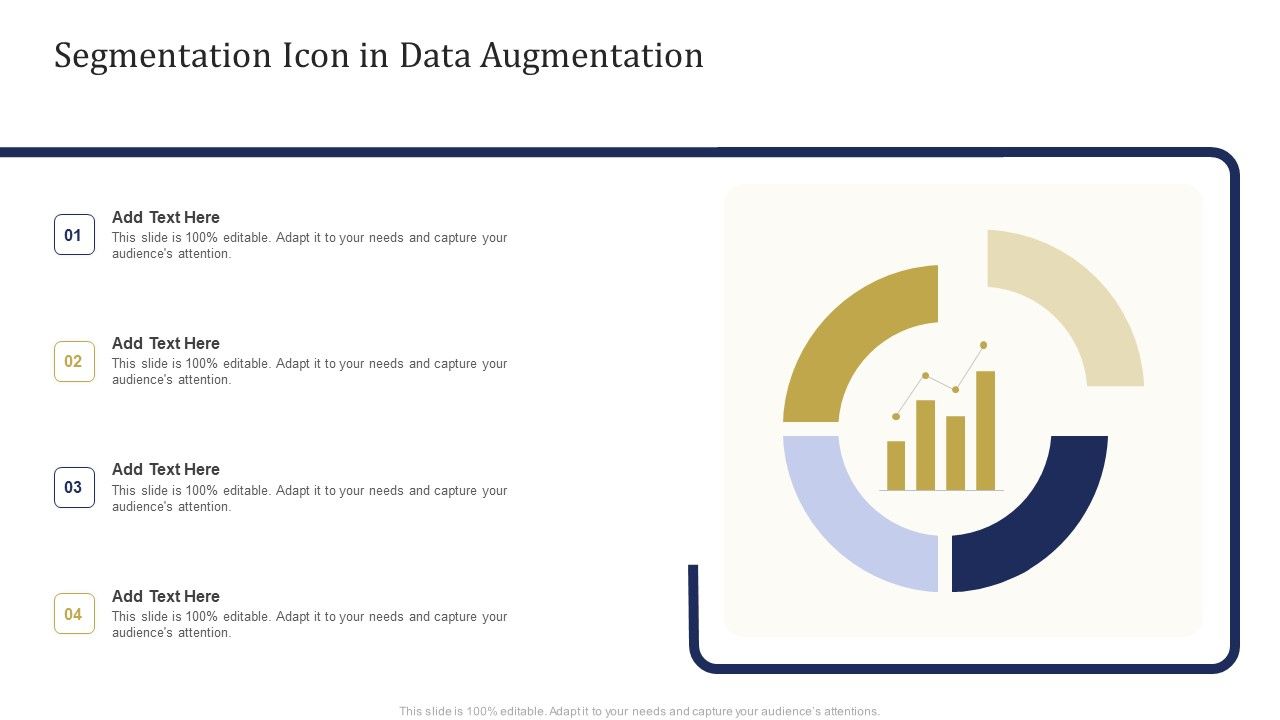 Segmentation Icon in Data Augmentation

01
Add Text Here
This slide is 100% editable. Adapt it to your needs and capture your audience's attention.

02
Add Text Here
This slide is 100% editable. Adapt it to your needs and capture your audience's attention.

03
Add Text Here
This slide is 100% editable. Adapt it to your needs and capture your audience's attention.

04
Add Text Here
This slide is 100% editable. Adapt it to your needs and capture your audience's attention.

This slide is 100% editable. Adapt it to your needs and capture your audience's attentions.